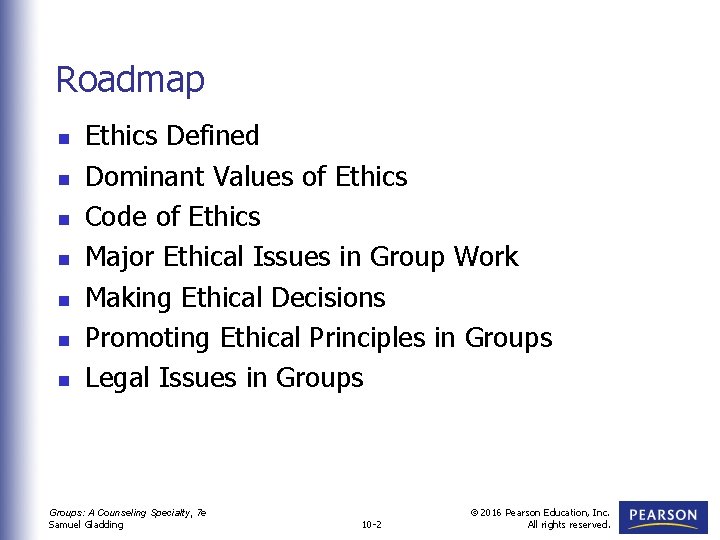 Roadmap

- Ethics Defined
- Dominant Values of Ethics
- Code of Ethics
- Major Ethical Issues in Group Work
- Making Ethical Decisions
- Promoting Ethical Principles in Groups
- Legal Issues in Groups

Groups: A Counseling Specialty, 7e
Samuel Gladding

10-2

© 2016 Pearson Education, Inc.
All rights reserved.

PEARSON